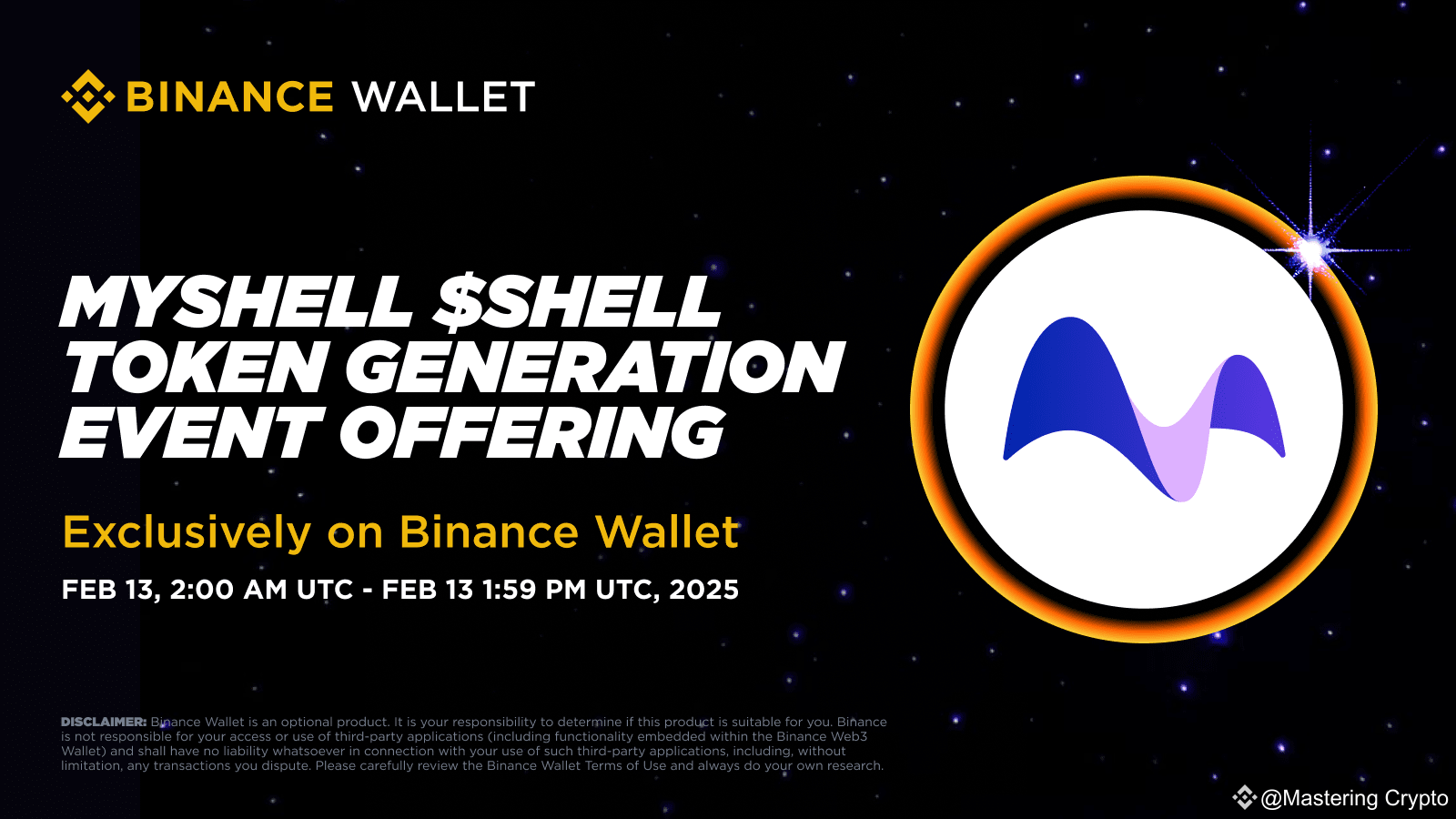 BINANCE WALLET

MYSHELL $SHELL TOKEN GENERATION EVENT OFFERING

Exclusively on Binance Wallet

FEB 13, 2:00 AM UTC - FEB 13 1:59 PM UTC, 2025

DISCLAIMER: Binance Wallet is an optional product. It is your responsibility to determine if this product is suitable for you. Binance is not responsible for your access or use of third-party applications (including functionality embedded within the Binance Web3 Wallet) and shall have no liability whatsoever in connection with your use of such third-party applications, including, without limitation, any transactions you dispute. Please carefully review the Binance Wallet Terms of Use and always do your own research.

@Mastering Crypto